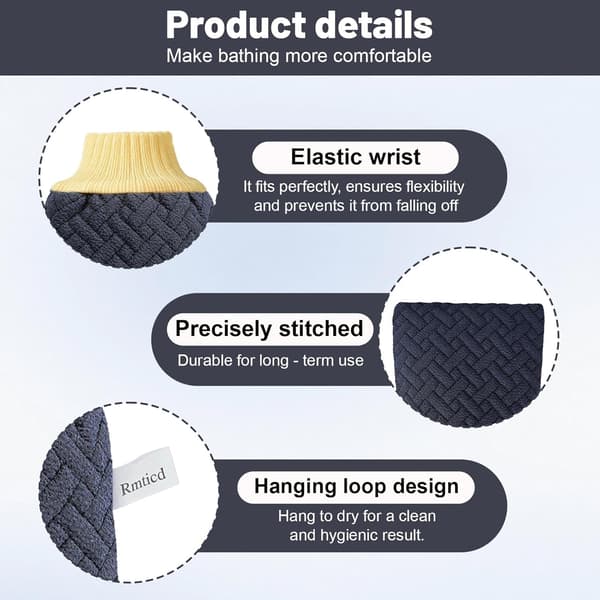 Product details
Make bathing more comfortable

Elastic wrist
It fits perfectly, ensures flexibility and prevents it from falling off

Precisely stitched
Durable for long - term use

Rmticd

Hanging loop design
Hang to dry for a clean and hygienic result.